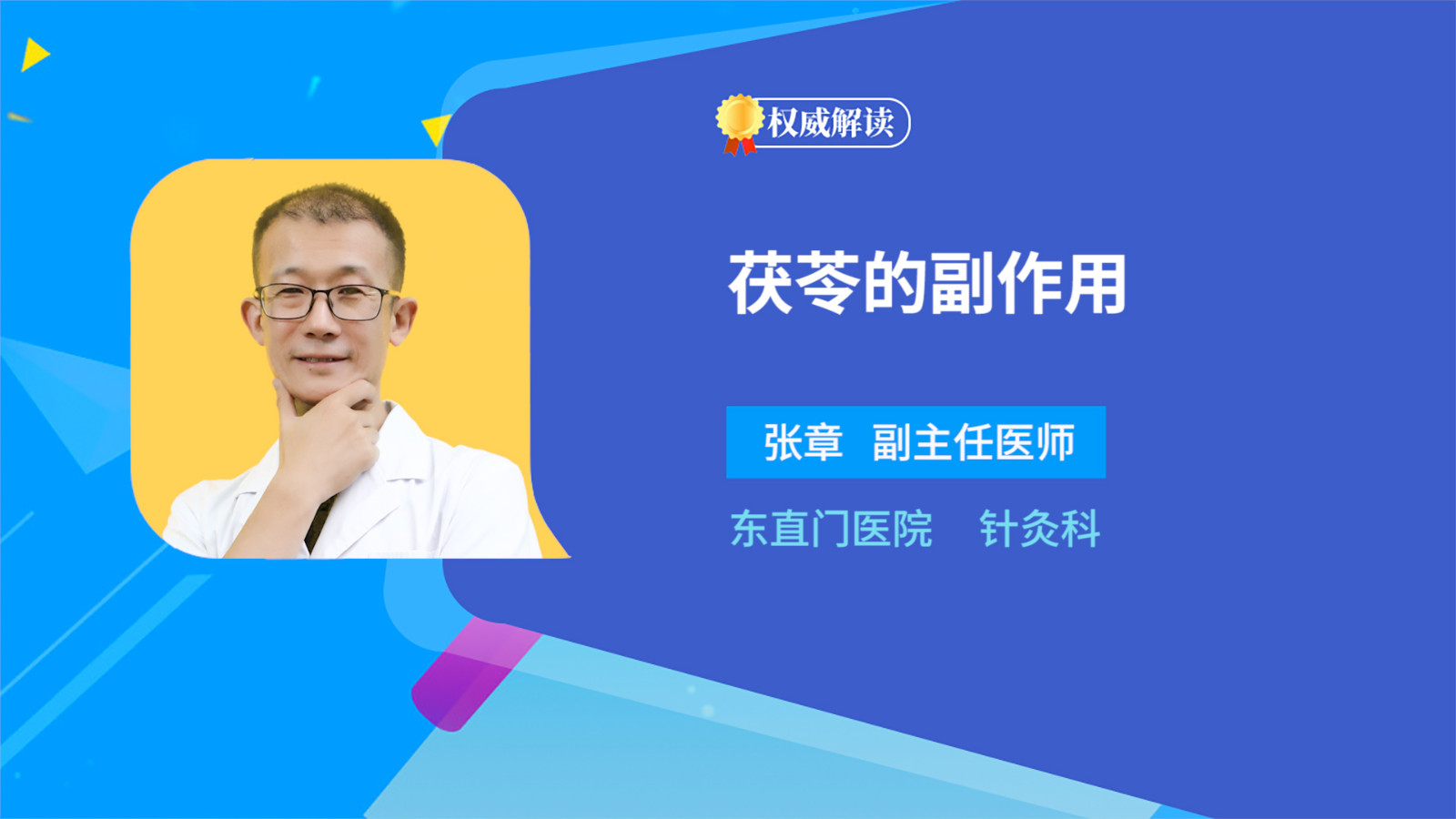 权威解读

茯苓的副作用

张章 副主任医师

东直门医院 针灸科